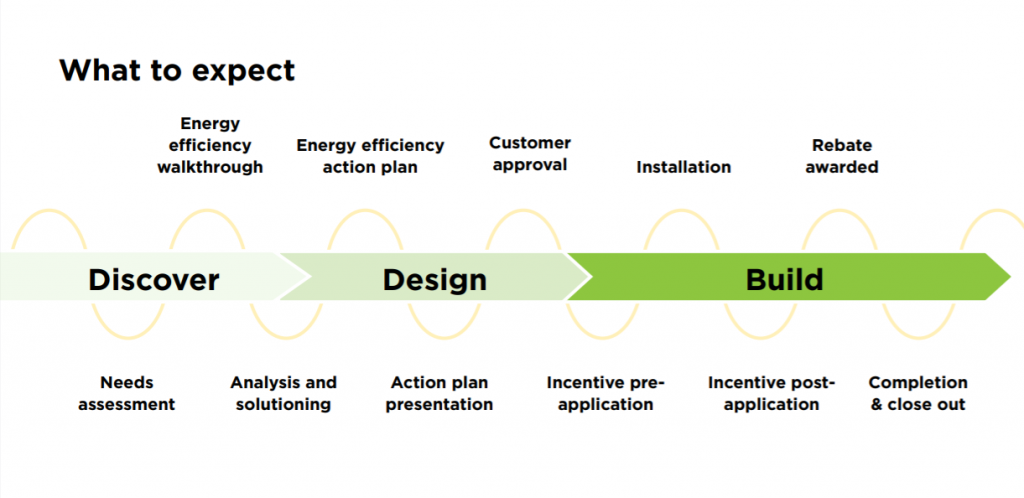 What to expect

Energy efficiency walkthrough

Energy efficiency action plan

Customer approval

Installation

Rebate awarded

Discover

Design

Build

Needs assessment

Analysis and solutioning

Action plan presentation

Incentive pre-application

Incentive post-application

Completion & close out